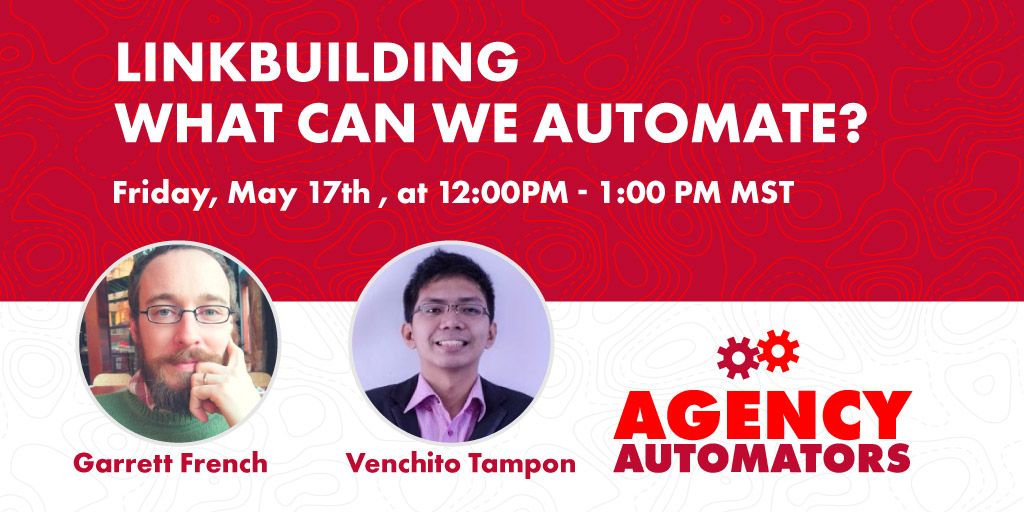 LINKBUILDING
WHAT CAN WE AUTOMATE?

Friday, May 17th , at 12:00PM - 1:00 PM MST

Garrett French

Venchito Tampon

AGENCY
AUTOMATORS